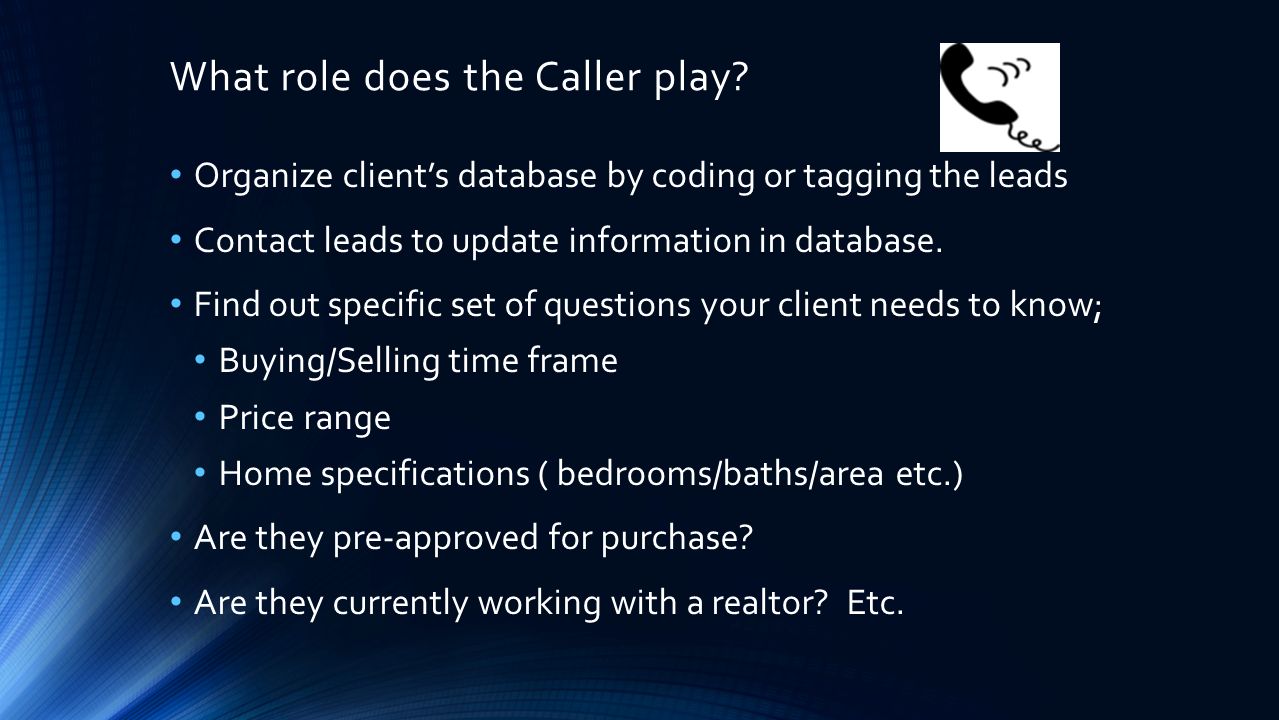 What role does the Caller play?

• Organize client's database by coding or tagging the leads

• Contact leads to update information in database.

• Find out specific set of questions your client needs to know;

• Buying/Selling time frame

• Price range

• Home specifications ( bedrooms/baths/area etc.)

• Are they pre-approved for purchase?

• Are they currently working with a realtor? Etc.